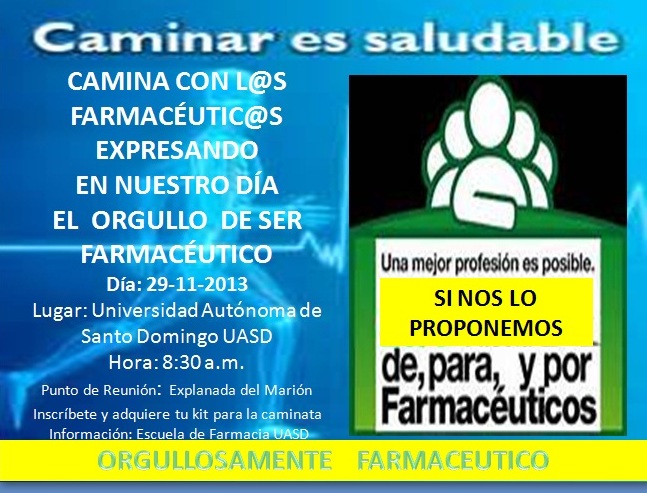 Caminar es saludable

CAMINA CON L@S FARMACÉUTIC@S EXPRESANDO EN NUESTRO DÍA EL ORGULLO DE SER FARMACÉUTICO

Día: 29-11-2013
Lugar: Universidad Autónoma de Santo Domingo UASD
Hora: 8:30 a.m.
Punto de Reunión: Explanada del Marión
Inscríbete y adquiere tu kit para la caminata
Información: Escuela de Farmacia UASD

Una mejor profesión es posible.
SI NOS LO PROPONEMOS
de, para, y por Farmacéuticos

ORGULLOSAMENTE FARMACEUTICO